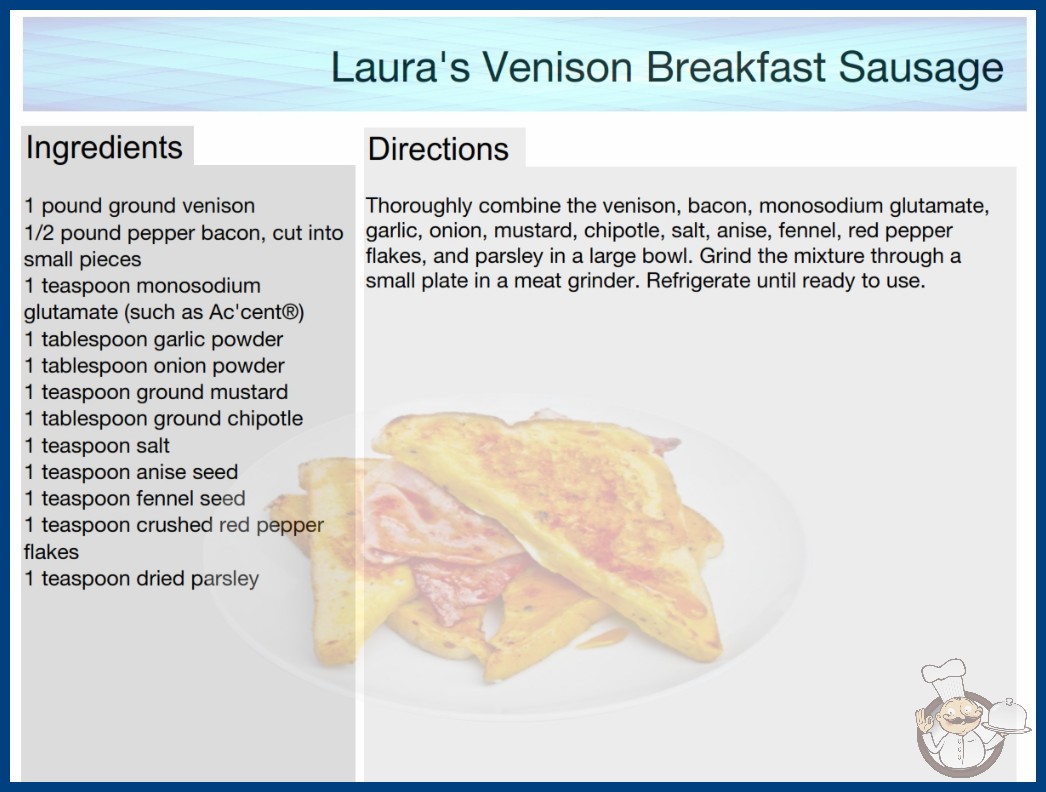 Laura's Venison Breakfast Sausage

Ingredients

1 pound ground venison
1/2 pound pepper bacon, cut into small pieces
1 teaspoon monosodium glutamate (such as Ac'cent®)
1 tablespoon garlic powder
1 tablespoon onion powder
1 teaspoon ground mustard
1 tablespoon ground chipotle
1 teaspoon salt
1 teaspoon anise seed
1 teaspoon fennel seed
1 teaspoon crushed red pepper flakes
1 teaspoon dried parsley

Directions

Thoroughly combine the venison, bacon, monosodium glutamate, garlic, onion, mustard, chipotle, salt, anise, fennel, red pepper flakes, and parsley in a large bowl. Grind the mixture through a small plate in a meat grinder. Refrigerate until ready to use.